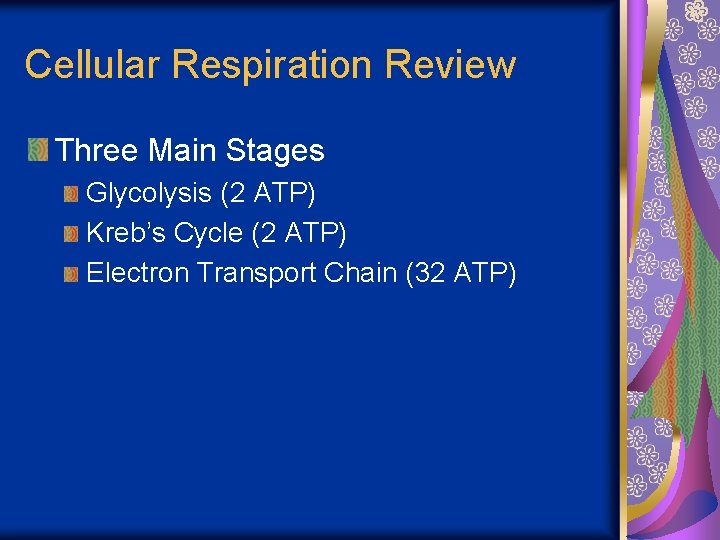 Cellular Respiration Review

Three Main Stages

Glycolysis (2 ATP)

Kreb's Cycle (2 ATP)

Electron Transport Chain (32 ATP)